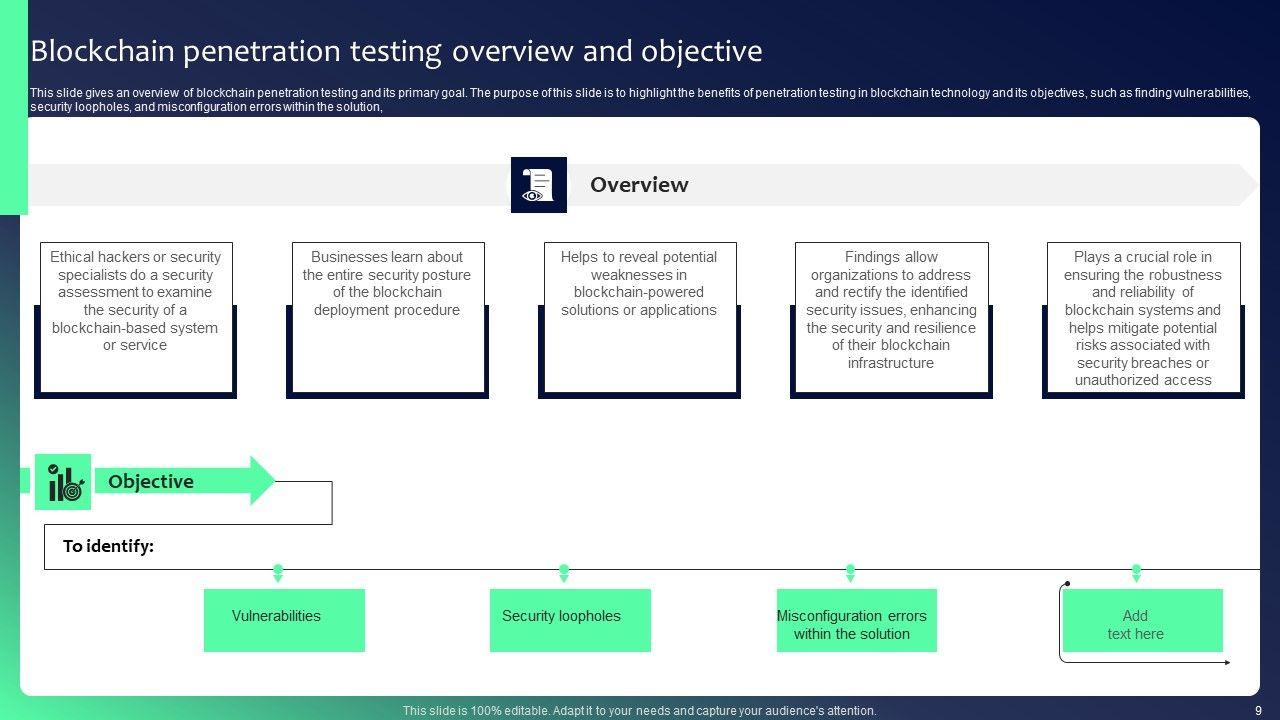 Blockchain penetration testing overview and objective

This slide gives an overview of blockchain penetration testing and its primary goal. The purpose of this slide is to highlight the benefits of penetration testing in blockchain technology and its objectives, such as finding vulnerabilities, security loopholes, and misconfiguration errors within the solution,

Overview

Ethical hackers or security specialists do a security assessment to examine the security of a blockchain-based system or service

Businesses learn about the entire security posture of the blockchain deployment procedure

Helps to reveal potential weaknesses in blockchain-powered solutions or applications

Findings allow organizations to address and rectify the identified security issues, enhancing the security and resilience of their blockchain infrastructure

Plays a crucial role in ensuring the robustness and reliability of blockchain systems and helps mitigate potential risks associated with security breaches or unauthorized access

Objective

To identify:

Vulnerabilities

Security loopholes

Misconfiguration errors within the solution

Add text here

This slide is 100% editable. Adapt it to your needs and capture your audience's attention.

9